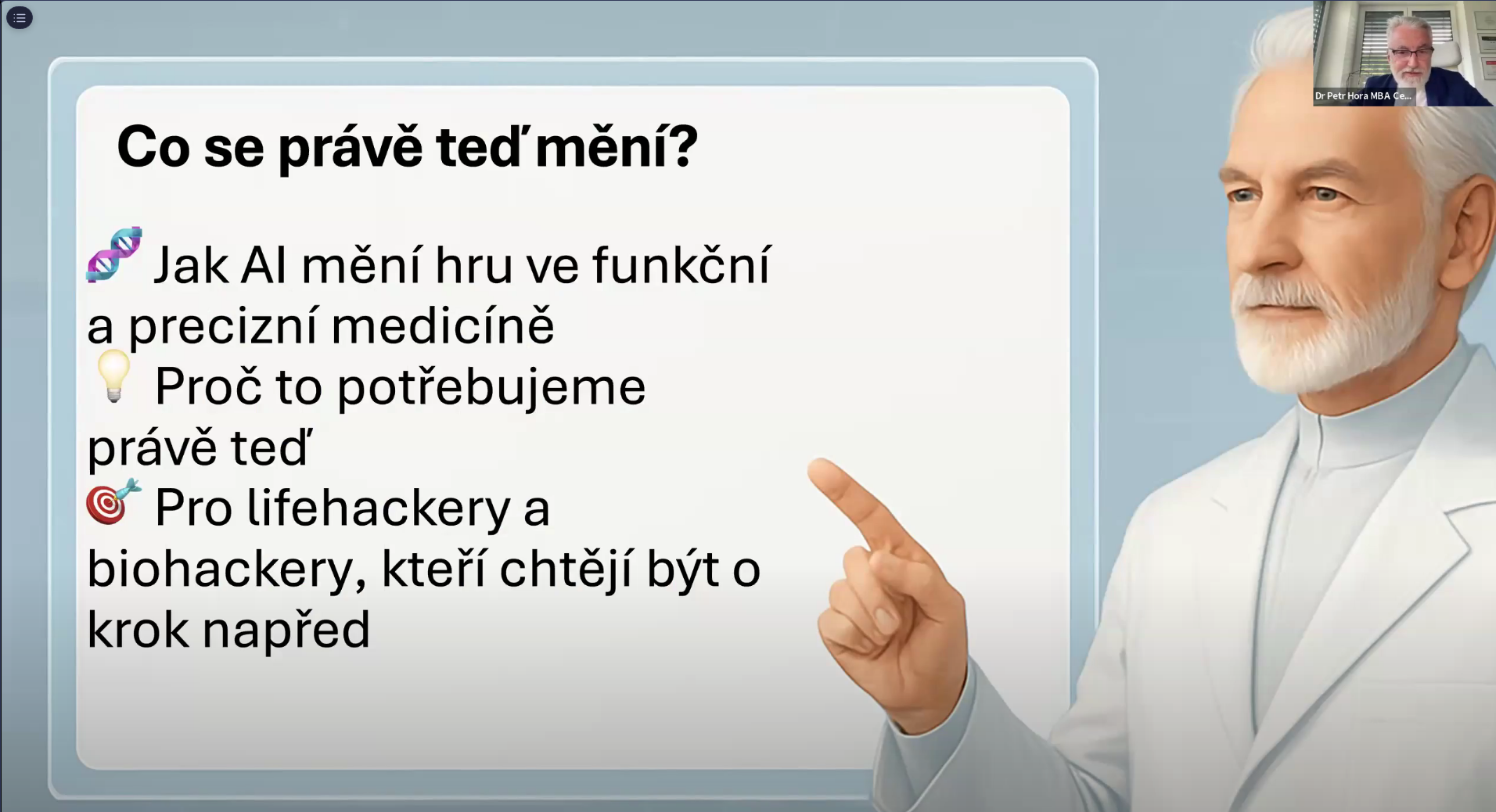 Dr Petr Hora MBA Ce...

Co se právě teď mění?

🧬 Jak AI mění hru ve funkční a precizní medicíně
💡 Proč to potřebujeme právě teď
🎯 Pro lifehackery a biohackery, kteří chtějí být o krok napřed